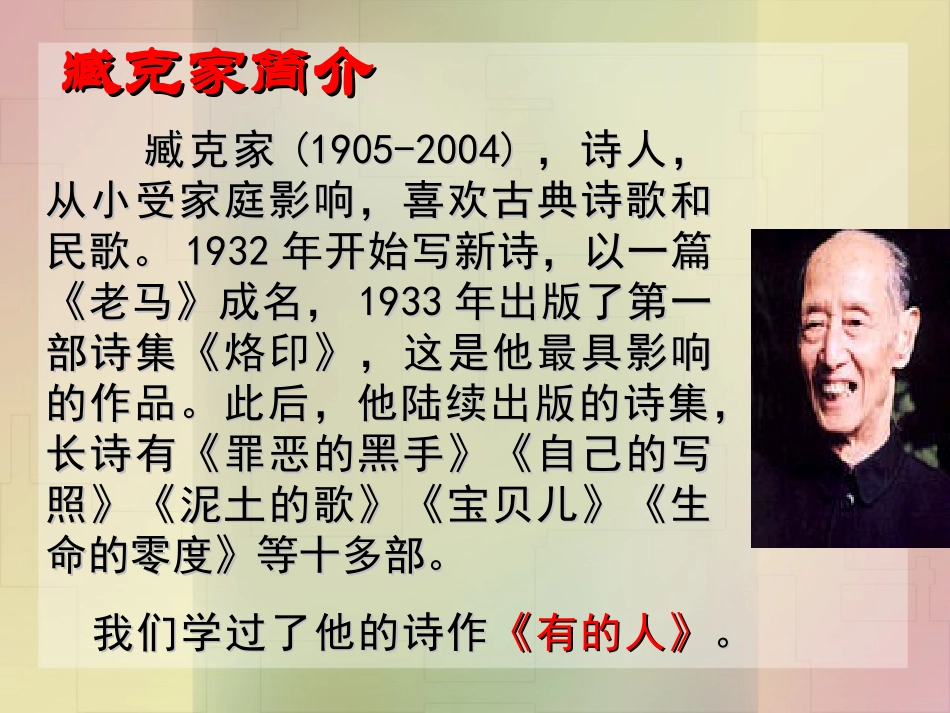 臧克家简介

臧克家(1905-2004),诗人,从小受家庭影响,喜欢古典诗歌和民歌。1932年开始写新诗,以一篇《老马》成名,1933年出版了第一部诗集《烙印》,这是他最具影响的作品。此后,他陆续出版的诗集,长诗有《罪恶的黑手》《自己的写照》《泥土的歌》《宝贝儿》《生命的零度》等十多部。

我们学过了他的诗作《有的人》。